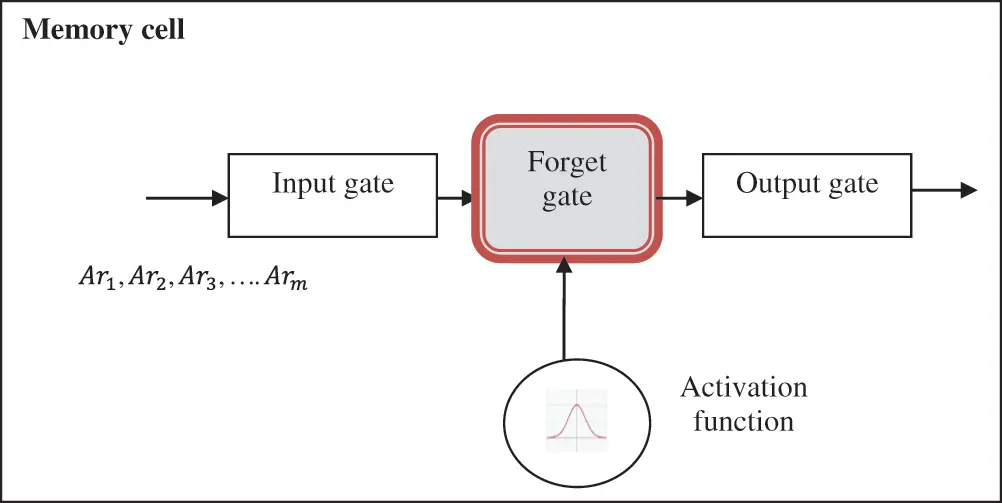 Memory cell

Input gate

Forget gate

Output gate

$Ar_1, Ar_2, Ar_3, \ldots. Ar_m$

Activation function